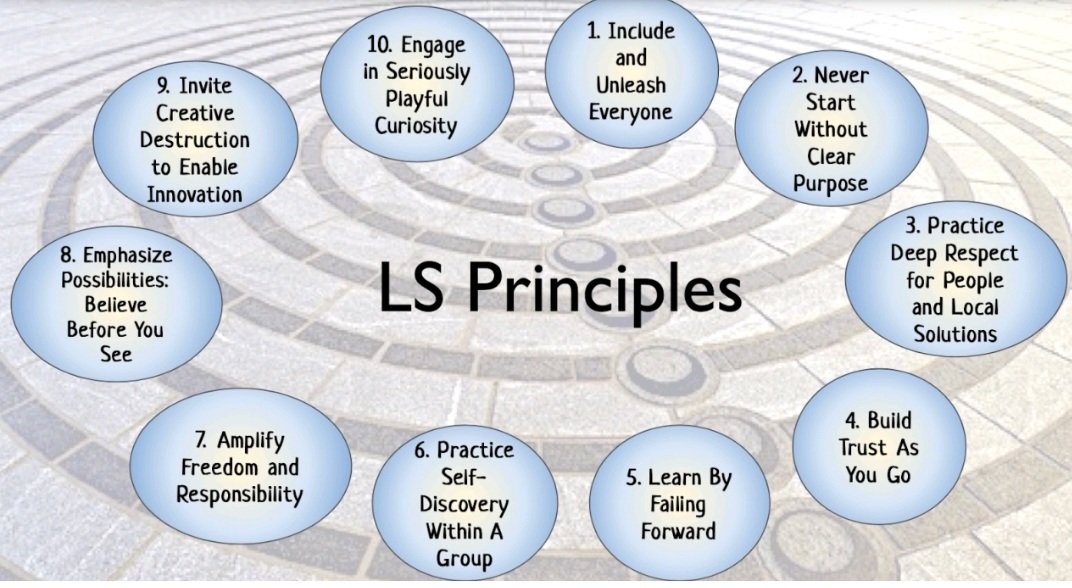 LS Principles

1. Include and Unleash Everyone

2. Never Start Without Clear Purpose

3. Practice Deep Respect for People and Local Solutions

4. Build Trust As You Go

5. Learn By Failing Forward

6. Practice Self-Discovery Within A Group

7. Amplify Freedom and Responsibility

8. Emphasize Possibilities: Believe Before You See

9. Invite Creative Destruction to Enable Innovation

10. Engage in Seriously Playful Curiosity